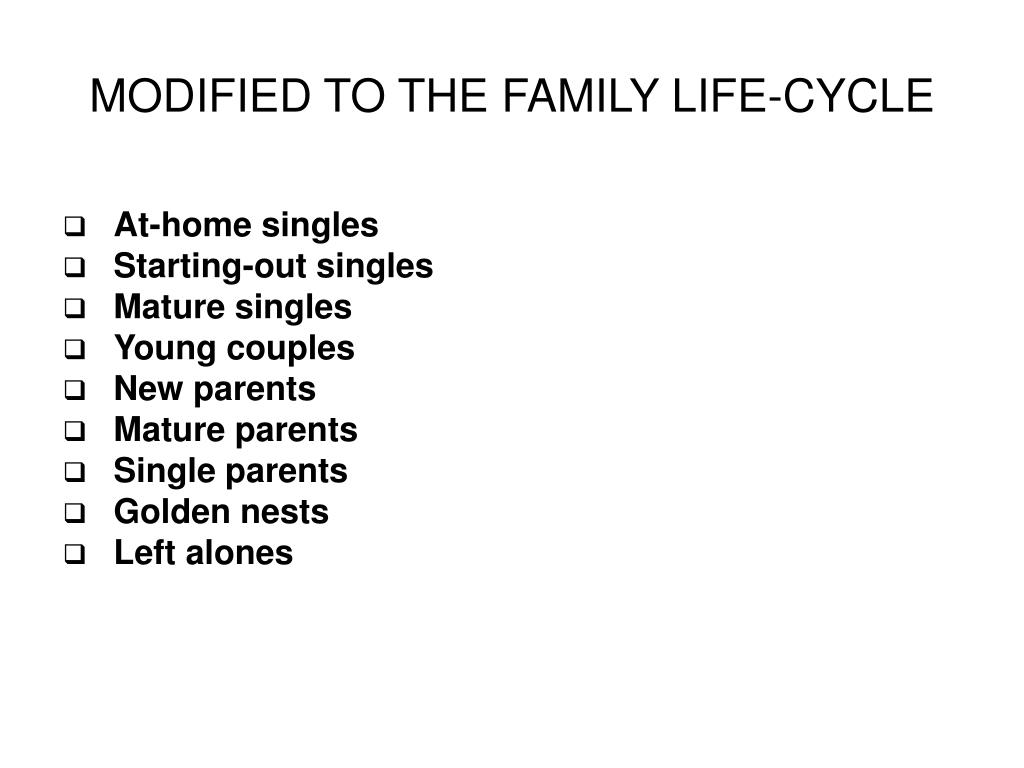 MODIFIED TO THE FAMILY LIFE-CYCLE

- At-home singles
- Starting-out singles
- Mature singles
- Young couples
- New parents
- Mature parents
- Single parents
- Golden nests
- Left alones